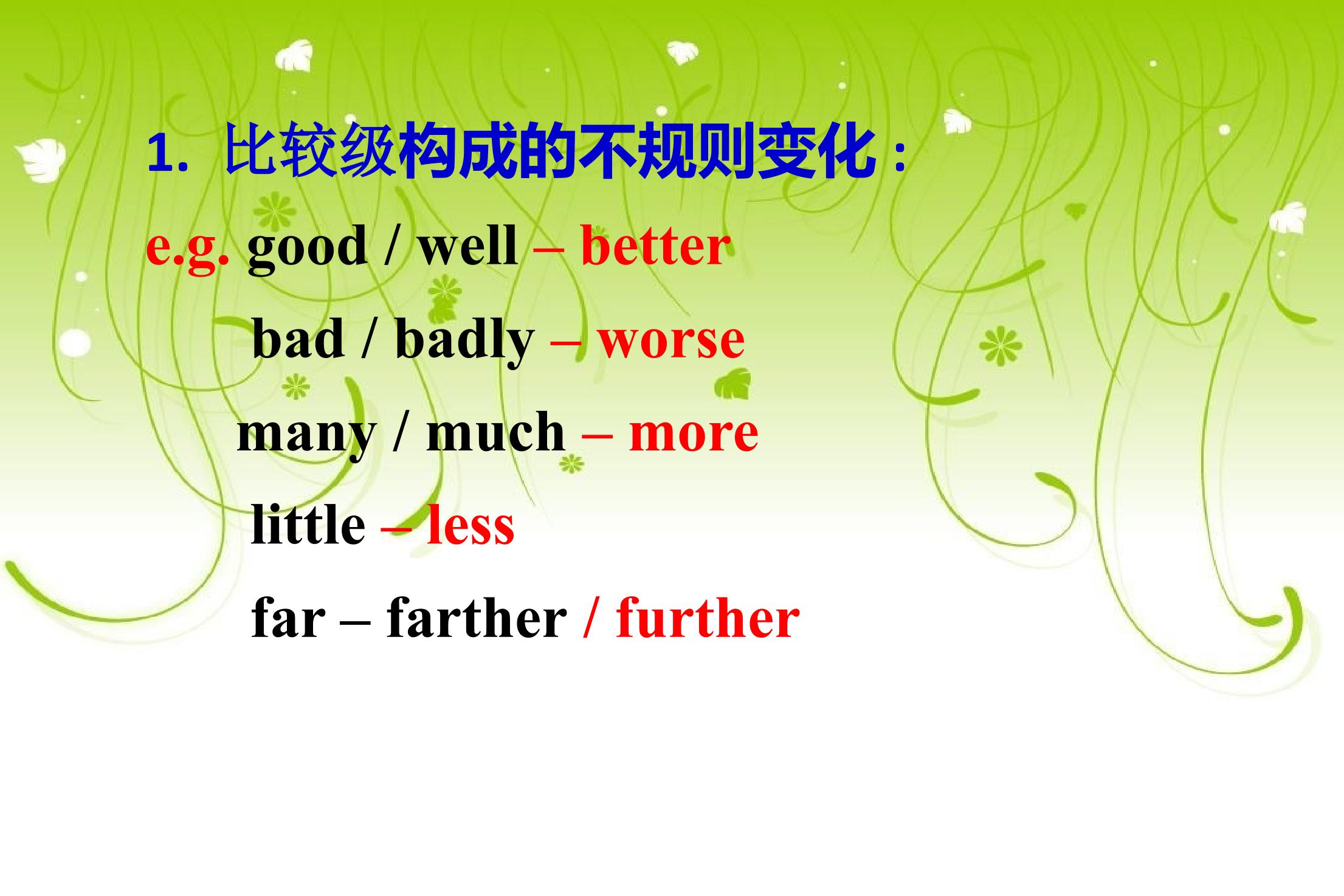 1.比较级构成的不规则变化：

e.g. good / well – better

bad / badly – worse

many / much – more

little – less

far – farther / further